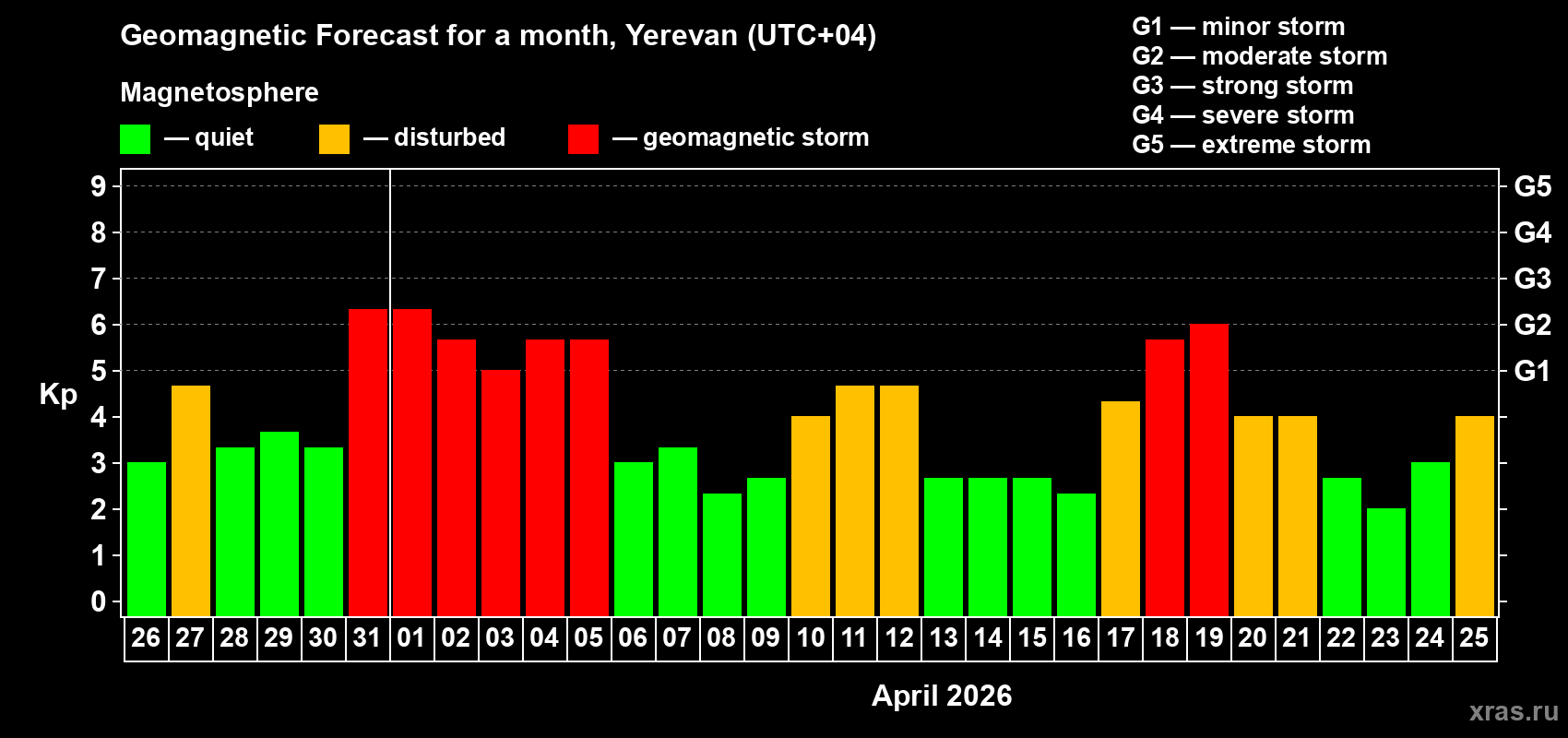 Geomagnetic Forecast for a month, Yerevan (UTC+04)

Magnetosphere

— quiet — disturbed — geomagnetic storm

G1 — minor storm
G2 — moderate storm
G3 — strong storm
G4 — severe storm
G5 — extreme storm

Kp

9
8
7
6
5
4
3
2
1
0

G5
G4
G3
G2
G1

26 27 28 29 30 31 01 02 03 04 05 06 07 08 09 10 11 12 13 14 15 16 17 18 19 20 21 22 23 24 25

April 2026

xras.ru